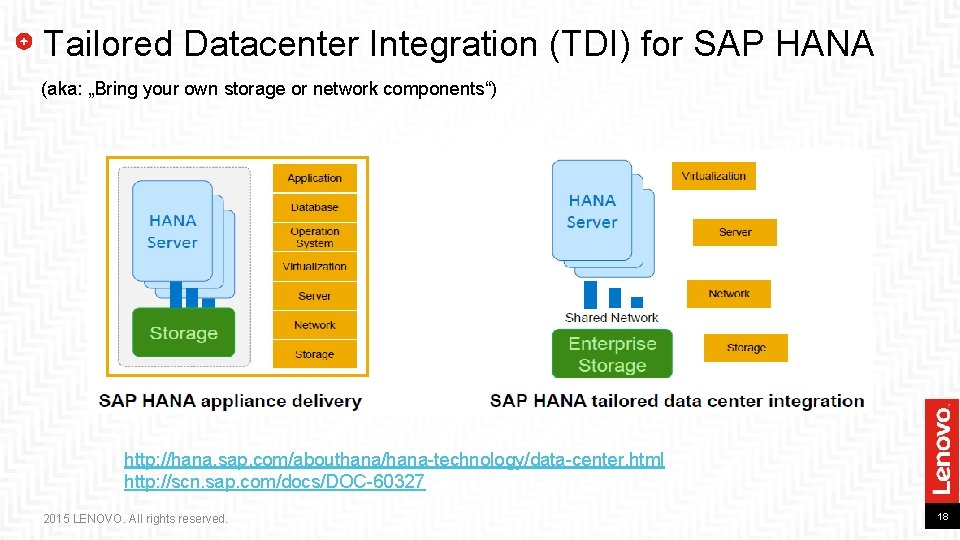 Tailored Datacenter Integration (TDI) for SAP HANA

(aka: „Bring your own storage or network components“)

HANA Server

Storage

Application

Database

Operation System

Virtualization

Server

Network

Storage

SAP HANA appliance delivery

HANA Server

Shared Network

Enterprise Storage

Virtualization

Server

Network

Storage

SAP HANA tailored data center integration

http://hana.sap.com/abouthana/hana-technology/data-center.html
http://scn.sap.com/docs/DOC-60327

2015 LENOVO. All rights reserved.

Lenovo

18